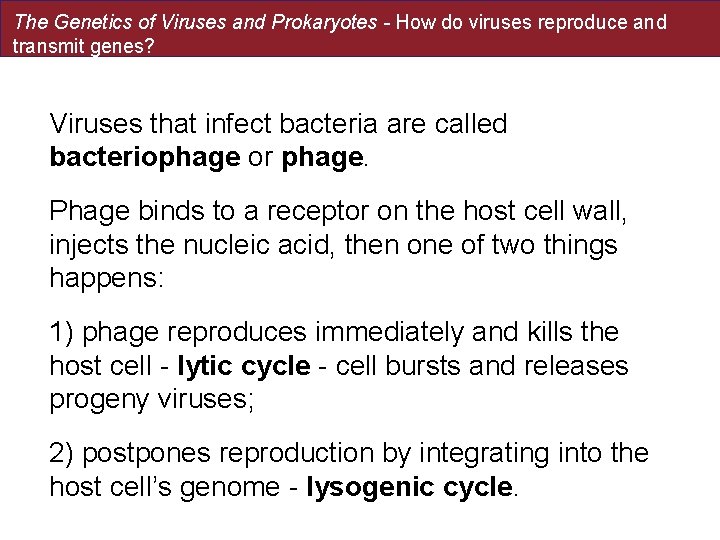 The Genetics of Viruses and Prokaryotes - How do viruses reproduce and transmit genes?

Viruses that infect bacteria are called bacteriophage or phage.

Phage binds to a receptor on the host cell wall, injects the nucleic acid, then one of two things happens:

1) phage reproduces immediately and kills the host cell - lytic cycle - cell bursts and releases progeny viruses;

2) postpones reproduction by integrating into the host cell's genome - lysogenic cycle.